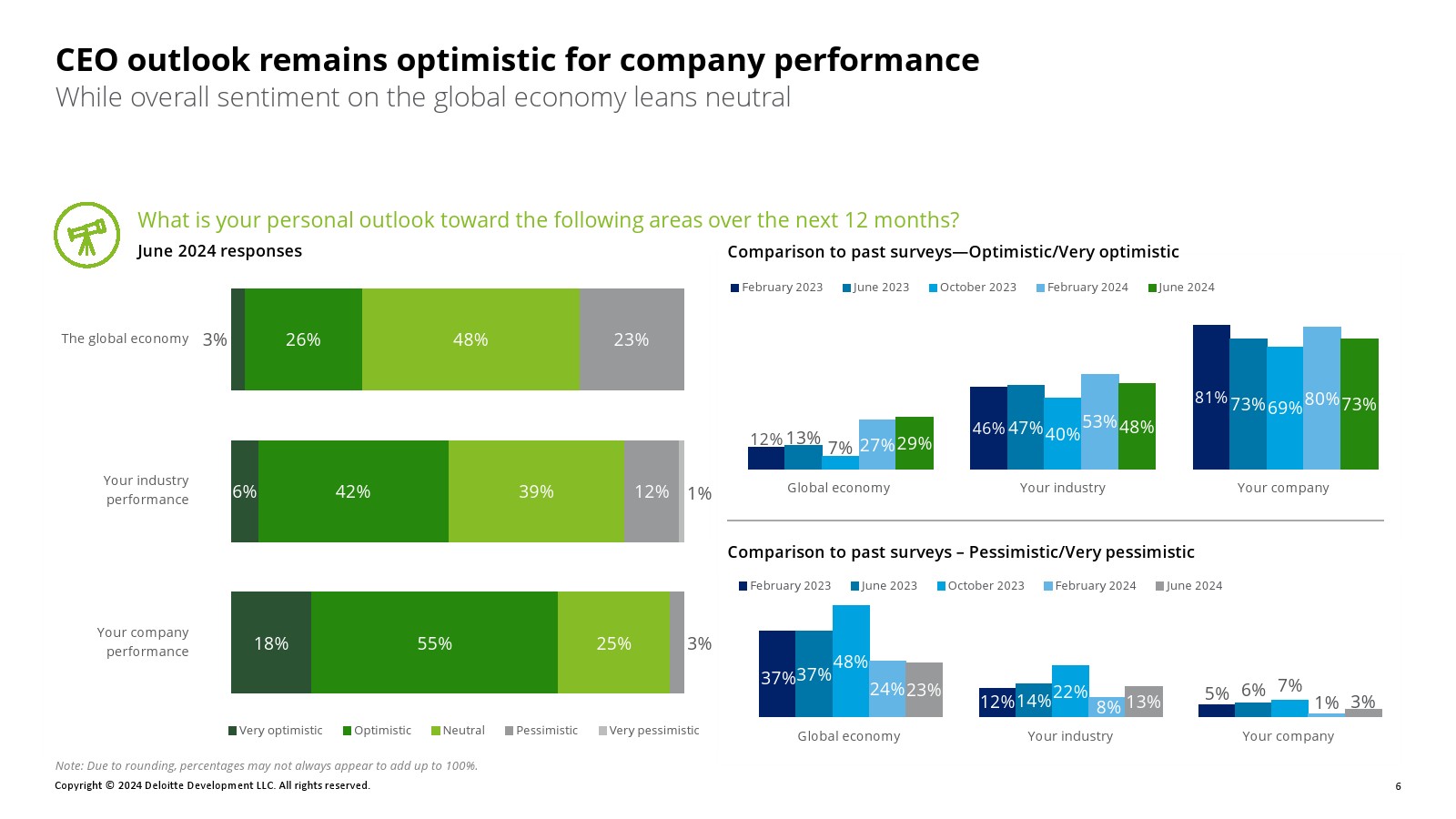 CEO outlook remains optimistic for company performance

While overall sentiment on the global economy leans neutral

What is your personal outlook toward the following areas over the next 12 months?

June 2024 responses

The global economy 3% 26% 48% 23%

Your industry performance 6% 42% 39% 12% 1%

Your company performance 18% 55% 25% 3%

Very optimistic Optimistic Neutral Pessimistic Very pessimistic

Comparison to past surveys—Optimistic/Very optimistic

February 2023 June 2023 October 2023 February 2024 June 2024

12% 13% 7% 27% 29%
Global economy

46% 47% 40% 53% 48%
Your industry

81% 73% 69% 80% 73%
Your company

Comparison to past surveys – Pessimistic/Very pessimistic

February 2023 June 2023 October 2023 February 2024 June 2024

37% 37% 48% 24% 23%
Global economy

12% 14% 22% 8% 13%
Your industry

5% 6% 7% 1% 3%
Your company

Note: Due to rounding, percentages may not always appear to add up to 100%.

Copyright © 2024 Deloitte Development LLC. All rights reserved.

6